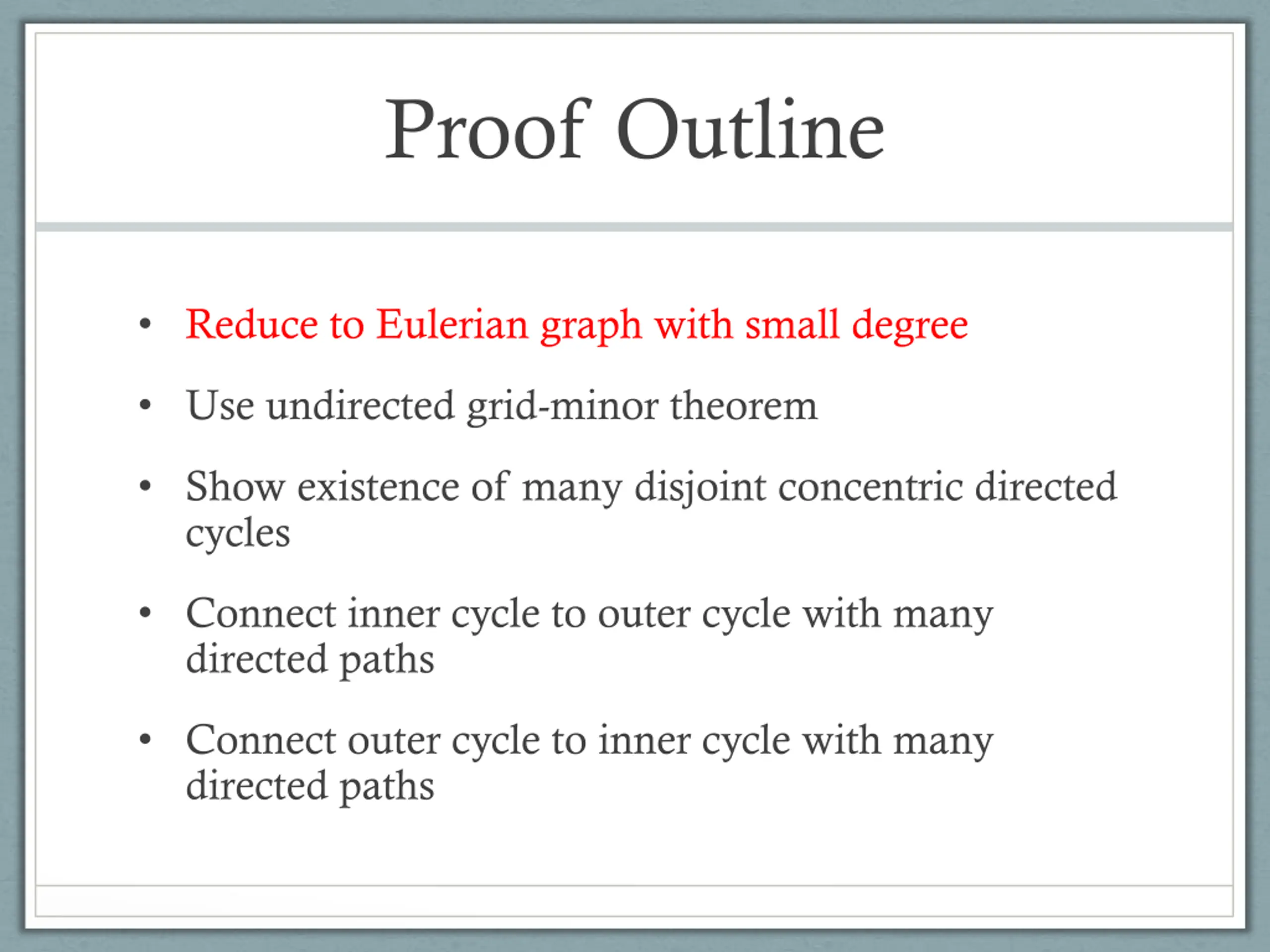 Proof Outline

• Reduce to Eulerian graph with small degree

• Use undirected grid-minor theorem

• Show existence of many disjoint concentric directed cycles

• Connect inner cycle to outer cycle with many directed paths

• Connect outer cycle to inner cycle with many directed paths